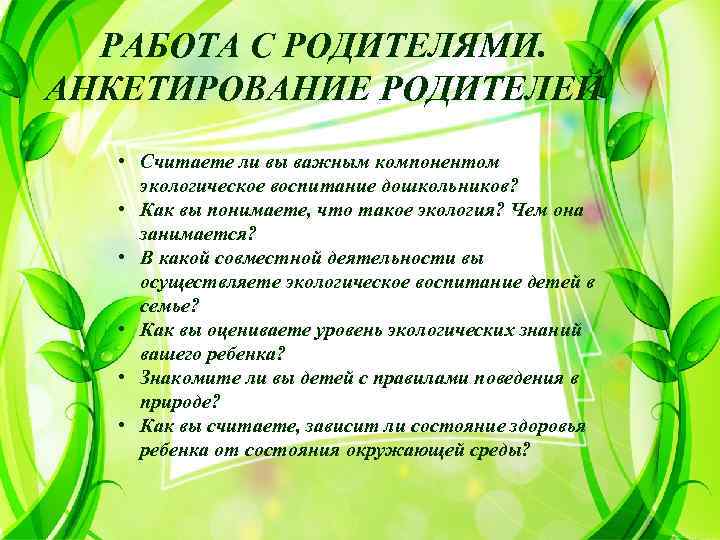 РАБОТА С РОДИТЕЛЯМИ. АНКЕТИРОВАНИЕ РОДИТЕЛЕЙ

• Считаете ли вы важным компонентом экологическое воспитание дошкольников?
• Как вы понимаете, что такое экология? Чем она занимается?
• В какой совместной деятельности вы осуществляете экологическое воспитание детей в семье?
• Как вы оцениваете уровень экологических знаний вашего ребенка?
• Знакомите ли вы детей с правилами поведения в природе?
• Как вы считаете, зависит ли состояние здоровья ребенка от состояния окружающей среды?